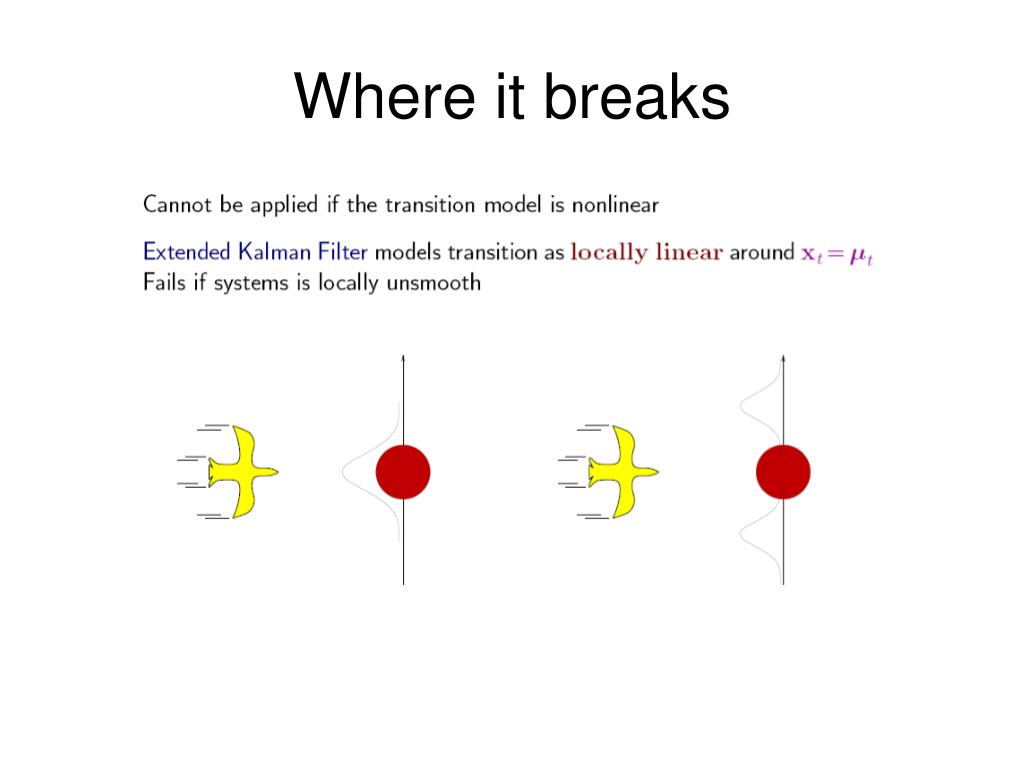 Where it breaks

Cannot be applied if the transition model is nonlinear

Extended Kalman Filter models transition as locally linear around $\mathbf{x}_t = \boldsymbol{\mu}_t$
Fails if systems is locally unsmooth